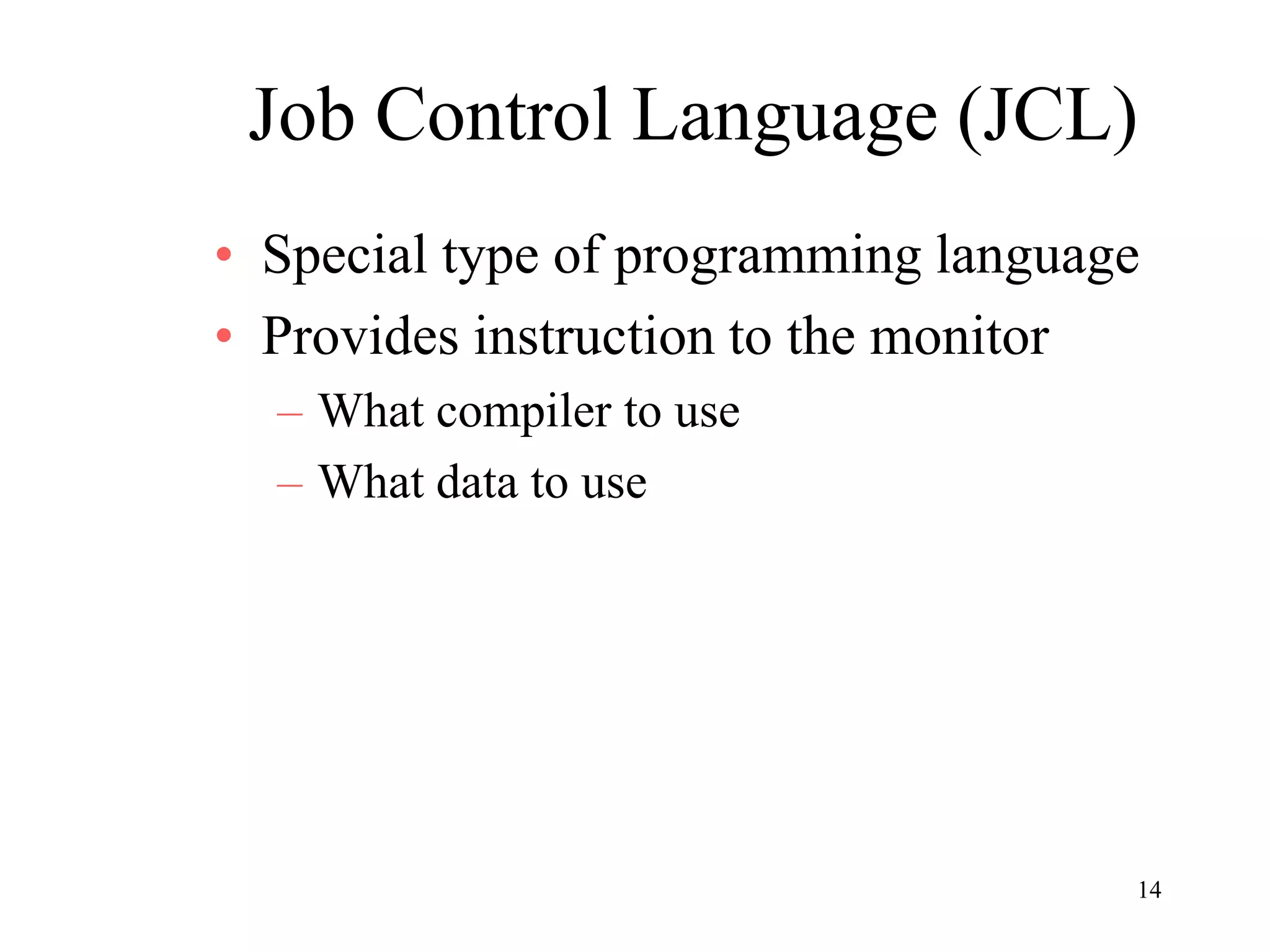 Job Control Language (JCL)

• Special type of programming language
• Provides instruction to the monitor
– What compiler to use
– What data to use

14